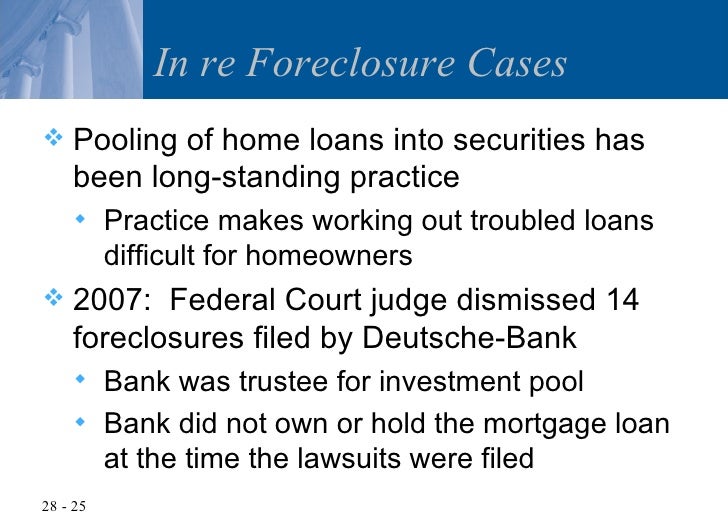 In re Foreclosure Cases

Pooling of home loans into securities has been long-standing practice

Practice makes working out troubled loans difficult for homeowners

2007: Federal Court judge dismissed 14 foreclosures filed by Deutsche-Bank

Bank was trustee for investment pool

Bank did not own or hold the mortgage loan at the time the lawsuits were filed

28 - 25